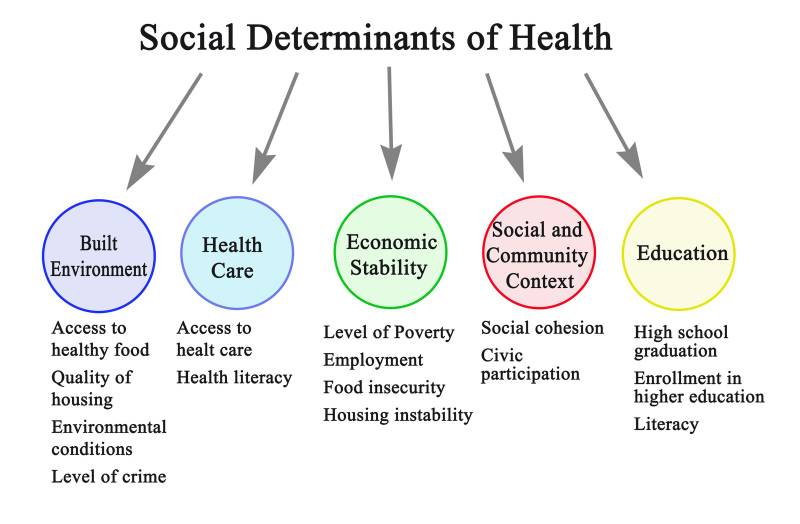 Social Determinants of Health

Built Environment

Access to healthy food
Quality of housing
Environmental conditions
Level of crime

Health Care

Access to healt care
Health literacy

Economic Stability

Level of Poverty
Employment
Food insecurity
Housing instability

Social and Community Context

Social cohesion
Civic participation

Education

High school graduation
Enrollment in higher education
Literacy